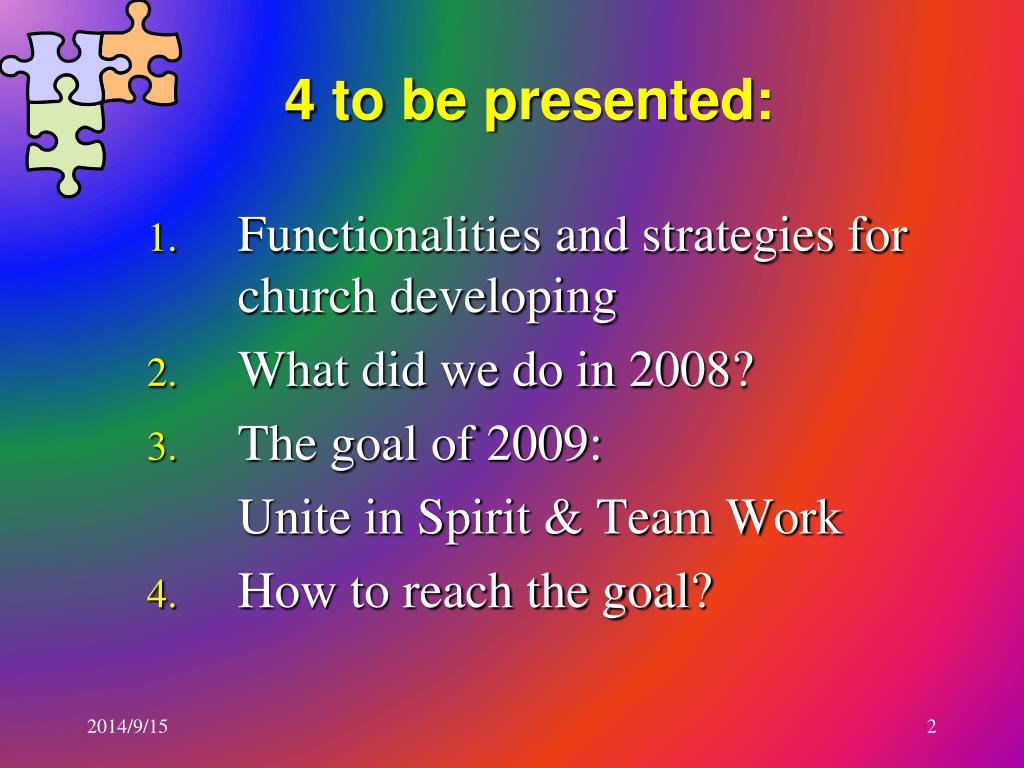 4 to be presented:

1. Functionalities and strategies for church developing
2. What did we do in 2008?
3. The goal of 2009:
Unite in Spirit & Team Work
4. How to reach the goal?

2014/9/15

2